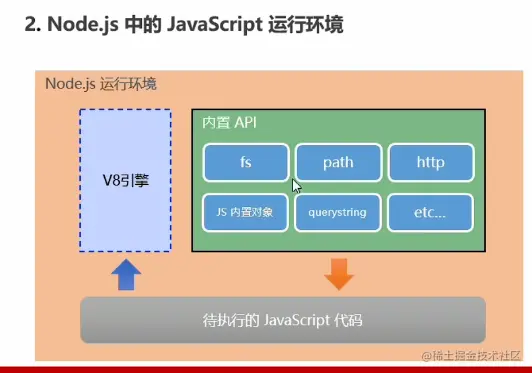 2. Node.js 中的 JavaScript 运行环境

Node.js 运行环境

V8引擎

内置 API

fs

path

http

JS 内置对象

querystring

etc...

待执行的 JavaScript 代码

@稀土掘金技术社区